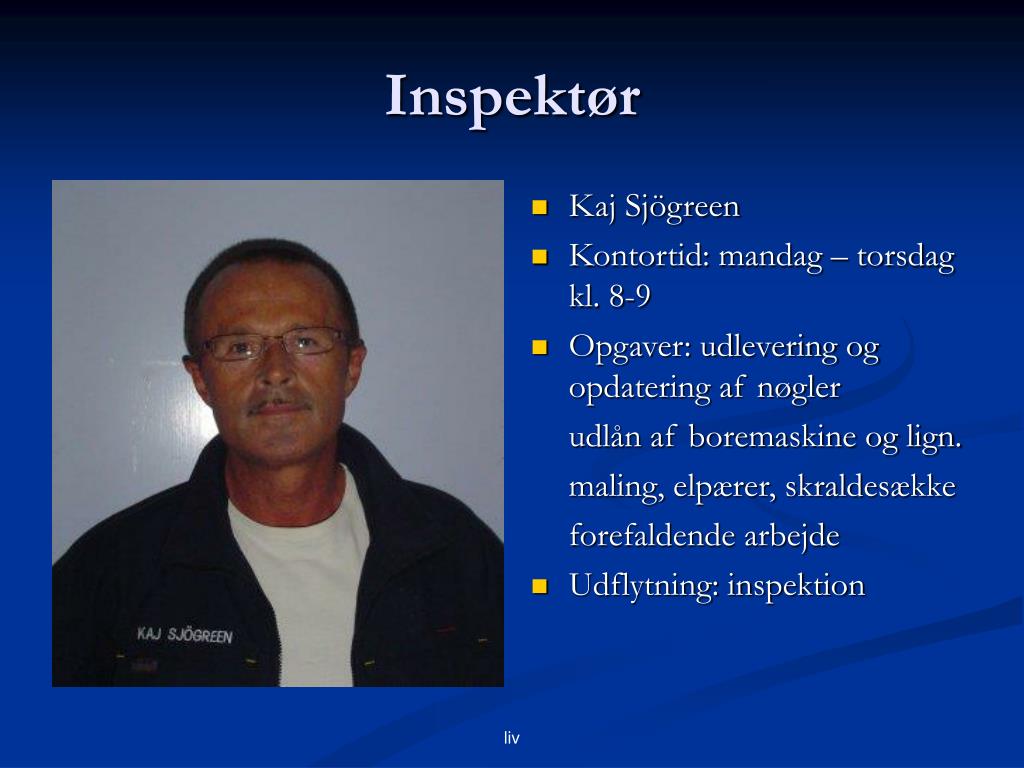 Inspektør

KAJ SJÖGREEN

- Kaj Sjögreen
- Kontortid: mandag – torsdag kl. 8-9
- Opgaver: udlevering og opdatering af nøgler

udlån af boremaskine og lign.

maling, elpærer, skraldesække

forefaldende arbejde

- Udflytning: inspektion

liv